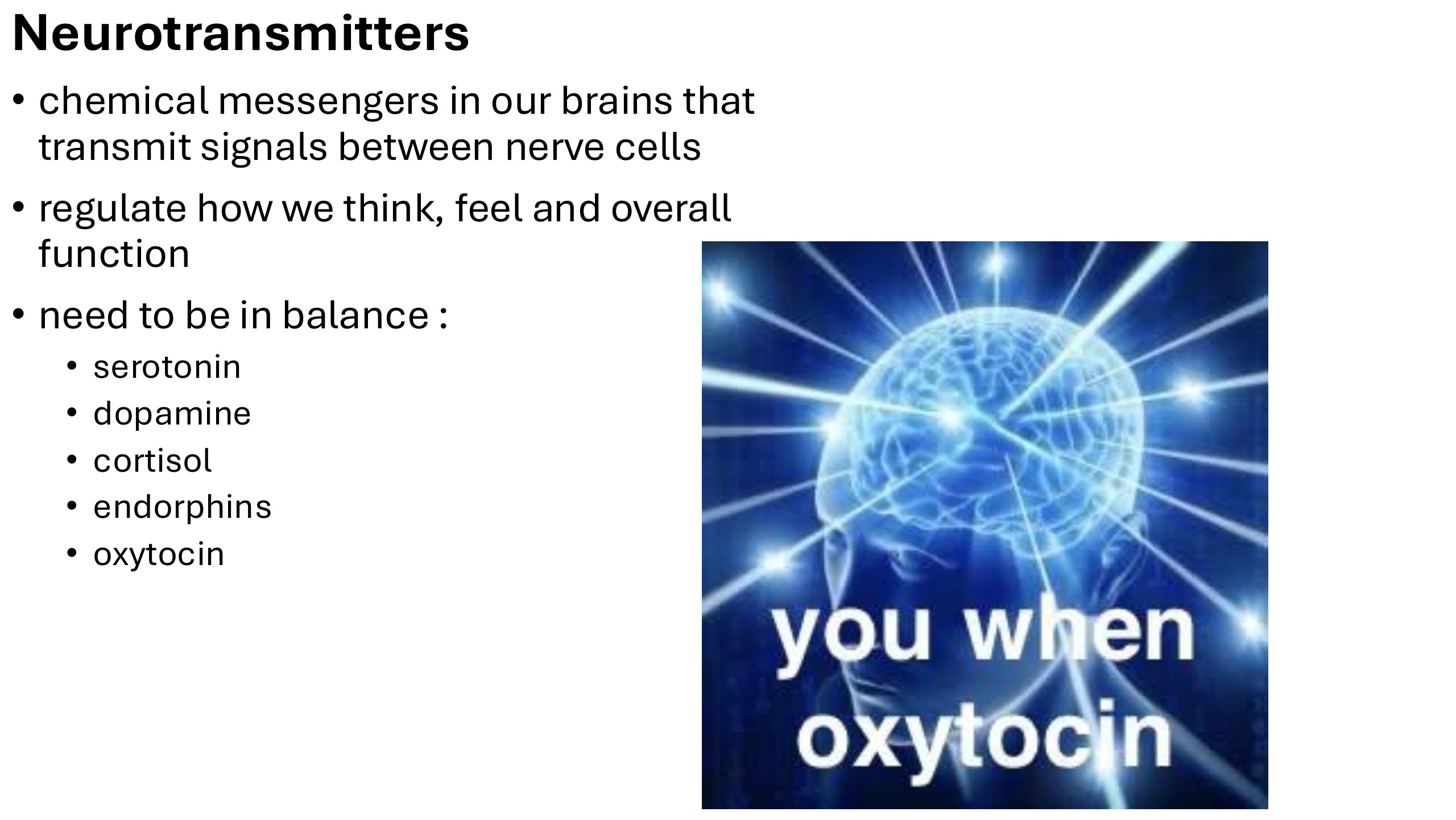 Neurotransmitters

• chemical messengers in our brains that transmit signals between nerve cells

• regulate how we think, feel and overall function

• need to be in balance :

  • serotonin
  • dopamine
  • cortisol
  • endorphins
  • oxytocin

you when oxytocin